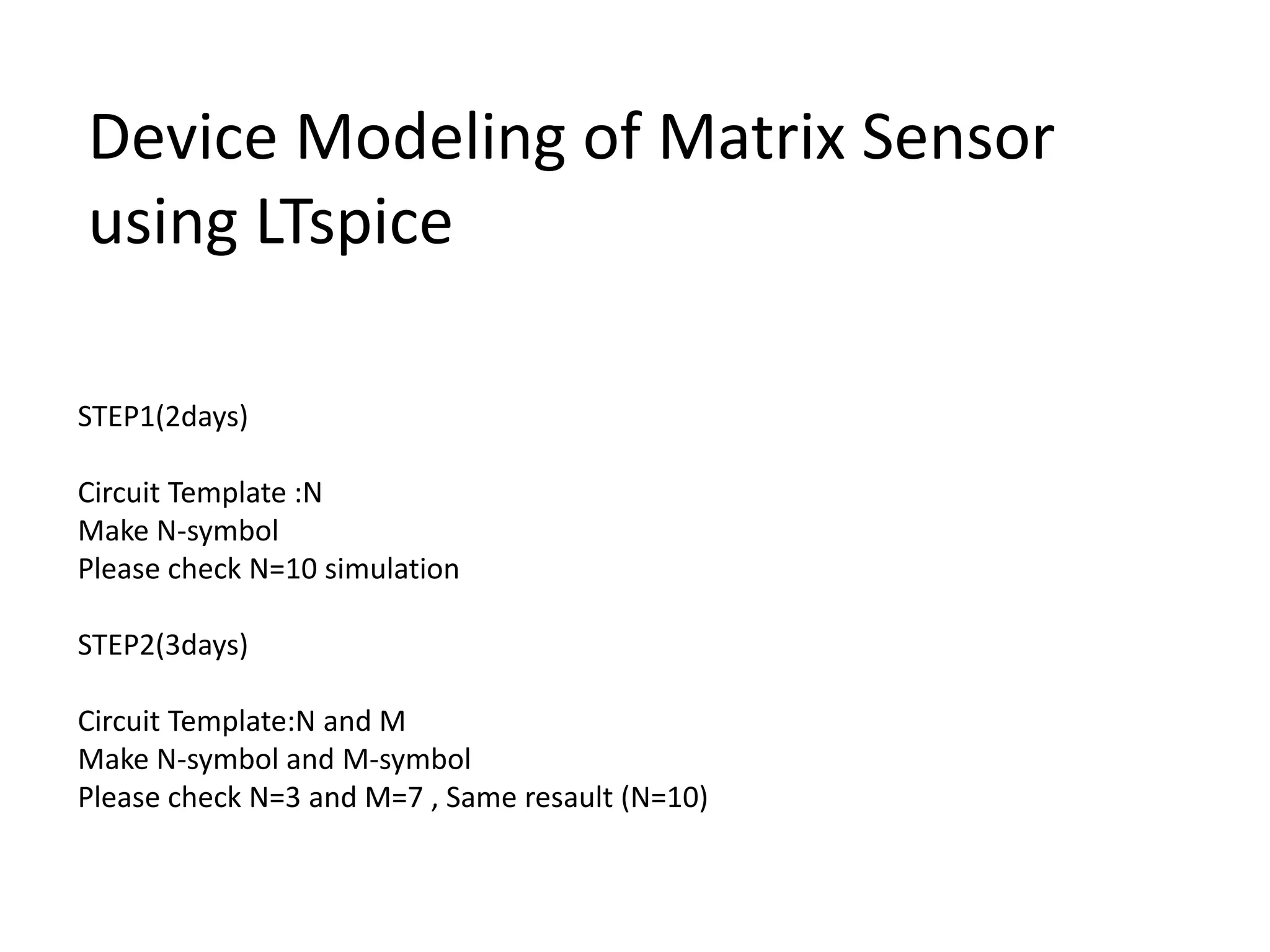 Device Modeling of Matrix Sensor using LTspice

STEP1(2days)

Circuit Template :N
Make N-symbol
Please check N=10 simulation

STEP2(3days)

Circuit Template:N and M
Make N-symbol and M-symbol
Please check N=3 and M=7 , Same resault (N=10)